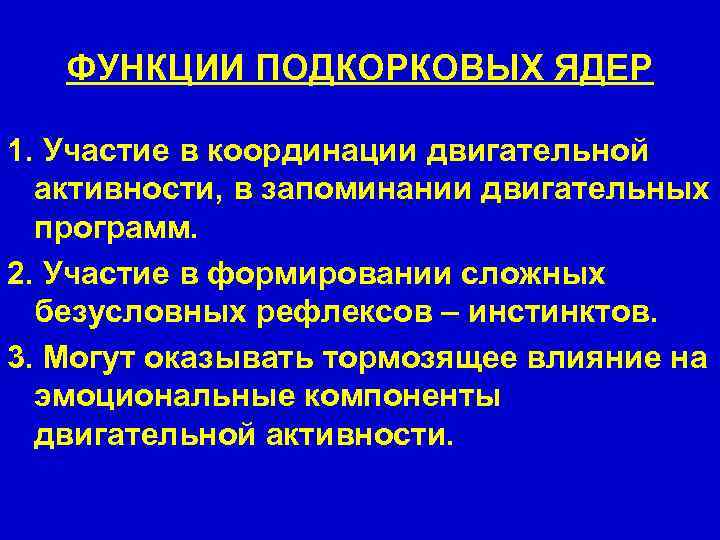 ФУНКЦИИ ПОДКОРКОВЫХ ЯДЕР

1. Участие в координации двигательной активности, в запоминании двигательных программ.

2. Участие в формировании сложных безусловных рефлексов – инстинктов.

3. Могут оказывать тормозящее влияние на эмоциональные компоненты двигательной активности.